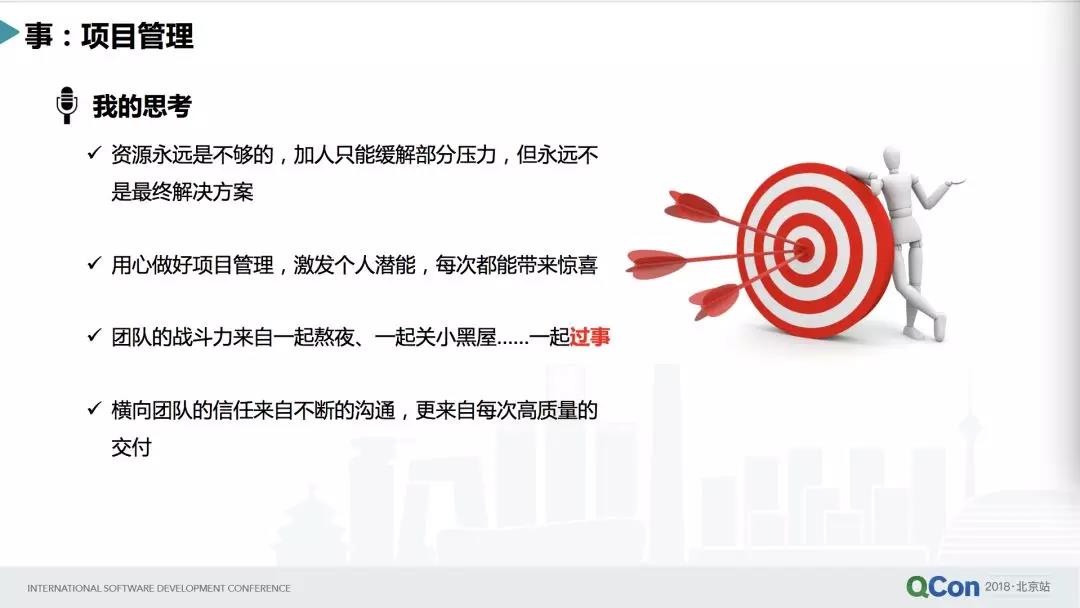 事：项目管理

我的思考

✓ 资源永远是不够的，加人只能缓解部分压力，但永远不是最终解决方案

✓ 用心做好项目管理，激发个人潜能，每次都能带来惊喜

✓ 团队的战斗力来自一起熬夜、一起关小黑屋......一起过事

✓ 横向团队的信任来自不断的沟通，更来自每次高质量的交付

INTERNATIONAL SOFTWARE DEVELOPMENT CONFERENCE

QCon 2018·北京站